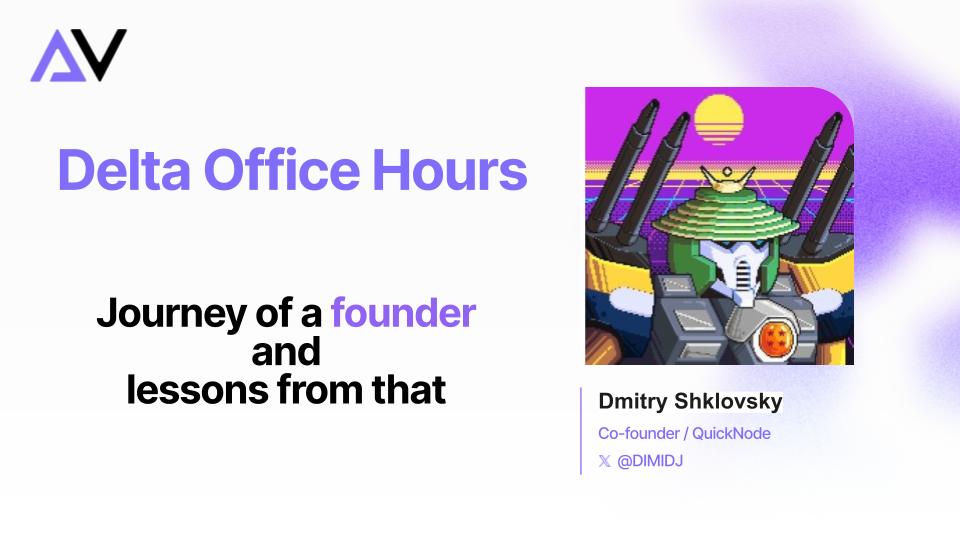 AV

Delta Office Hours

Journey of a founder and lessons from that

Dmitry Shklovsky
Co-founder / QuickNode
𝕏 @DIMIDJ